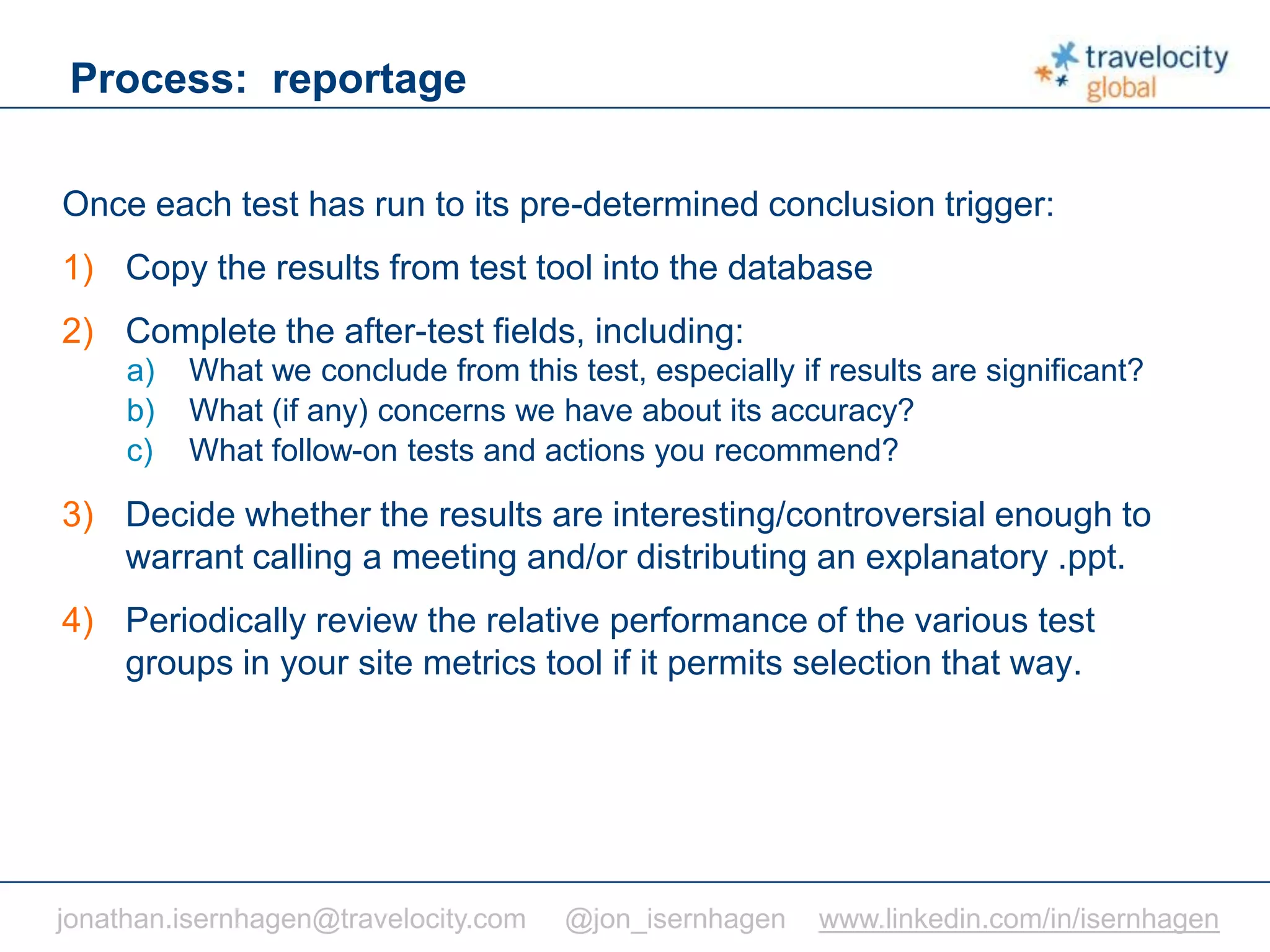 Process: reportage

travelocity global

Once each test has run to its pre-determined conclusion trigger:

1) Copy the results from test tool into the database

2) Complete the after-test fields, including:
a) What we conclude from this test, especially if results are significant?
b) What (if any) concerns we have about its accuracy?
c) What follow-on tests and actions you recommend?

3) Decide whether the results are interesting/controversial enough to warrant calling a meeting and/or distributing an explanatory .ppt.

4) Periodically review the relative performance of the various test groups in your site metrics tool if it permits selection that way.

jonathan.isernhagen@travelocity.com @jon_isernhagen www.linkedin.com/in/isernhagen